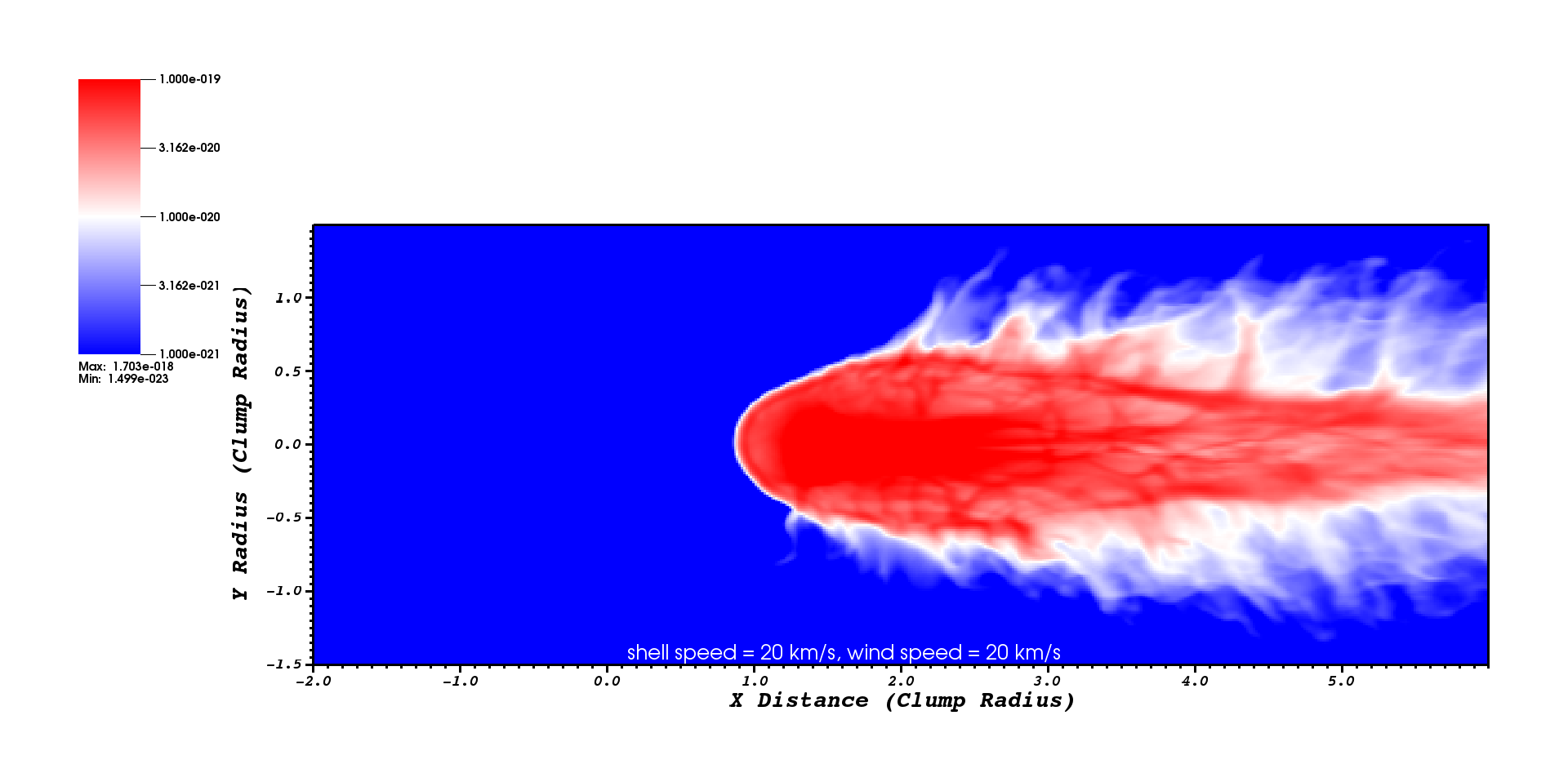 1.000e-019
3.162e-020
1.000e-020
3.162e-021
1.000e-021
Max: 1.703e-018
Min: 1.499e-023

Y Radius (Clump Radius)

1.0
0.5
0.0
-0.5
-1.0
-1.5

shell speed = 20 km/s, wind speed = 20 km/s

-2.0
-1.0
0.0
1.0
2.0
3.0
4.0
5.0

X Distance (Clump Radius)